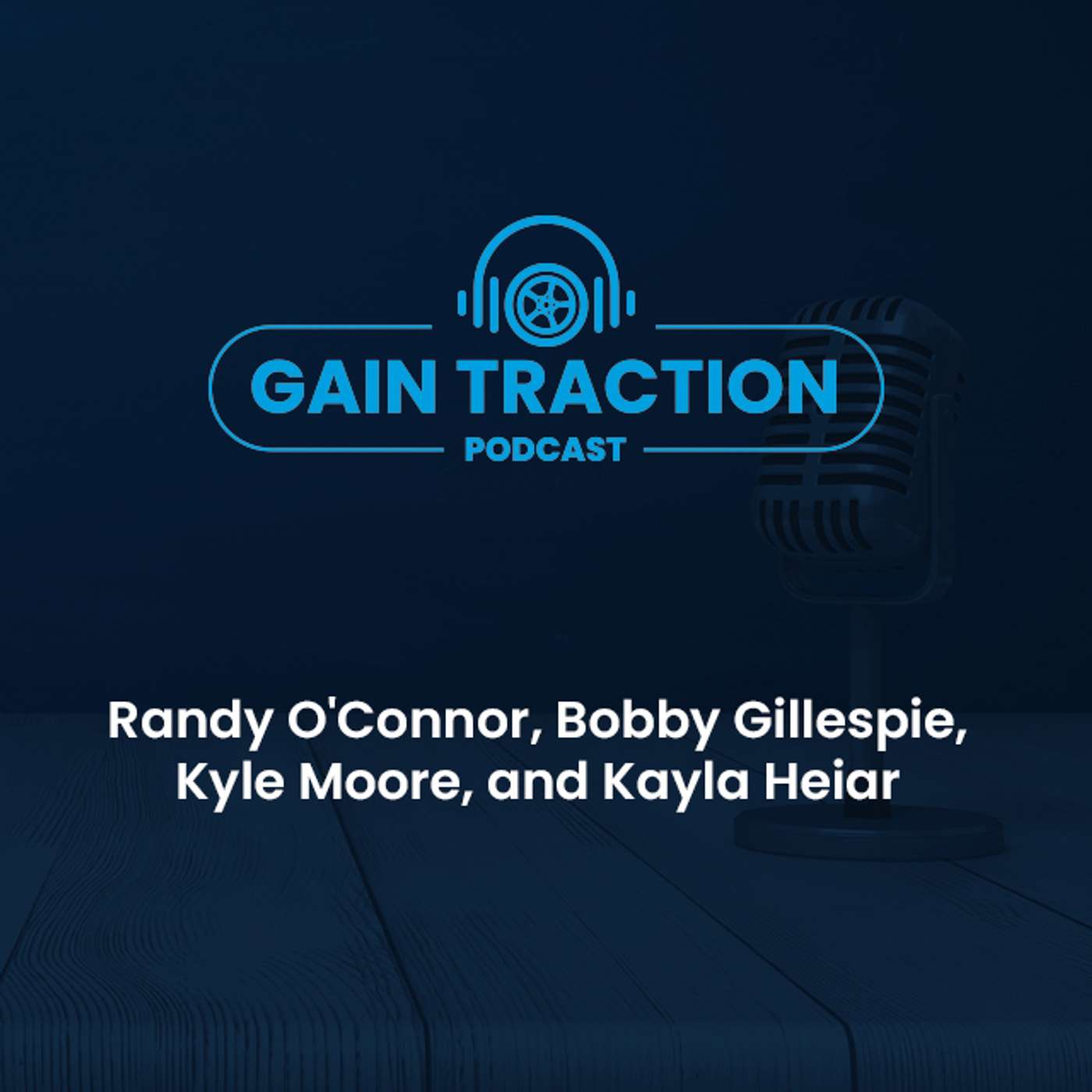 GAIN TRACTION
PODCAST

Randy O'Connor, Bobby Gillespie, Kyle Moore, and Kayla Heiar